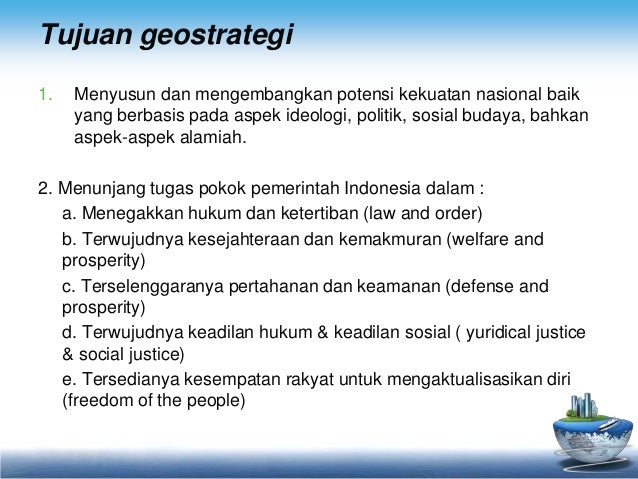 Tujuan geostrategi

1. Menyusun dan mengembangkan potensi kekuatan nasional baik yang berbasis pada aspek ideologi, politik, sosial budaya, bahkan aspek-aspek alamiah.

2. Menunjang tugas pokok pemerintah Indonesia dalam :

a. Menegakkan hukum dan ketertiban (law and order)

b. Terwujudnya kesejahteraan dan kemakmuran (welfare and prosperity)

c. Terselenggaranya pertahanan dan keamanan (defense and prosperity)

d. Terwujudnya keadilan hukum & keadilan sosial ( yuridical justice & social justice)

e. Tersedianya kesempatan rakyat untuk mengaktualisasikan diri (freedom of the people)